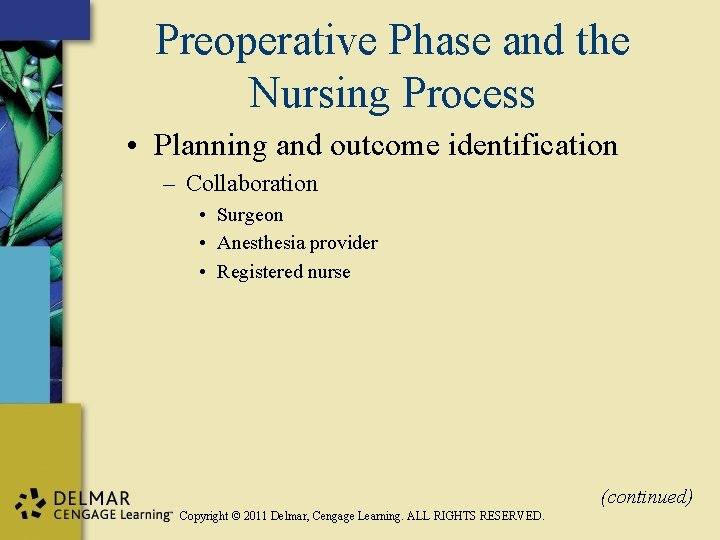 Preoperative Phase and the Nursing Process

• Planning and outcome identification
– Collaboration
• Surgeon
• Anesthesia provider
• Registered nurse

(continued)

DELMAR
CENGAGE Learning™ Copyright © 2011 Delmar, Cengage Learning. ALL RIGHTS RESERVED.